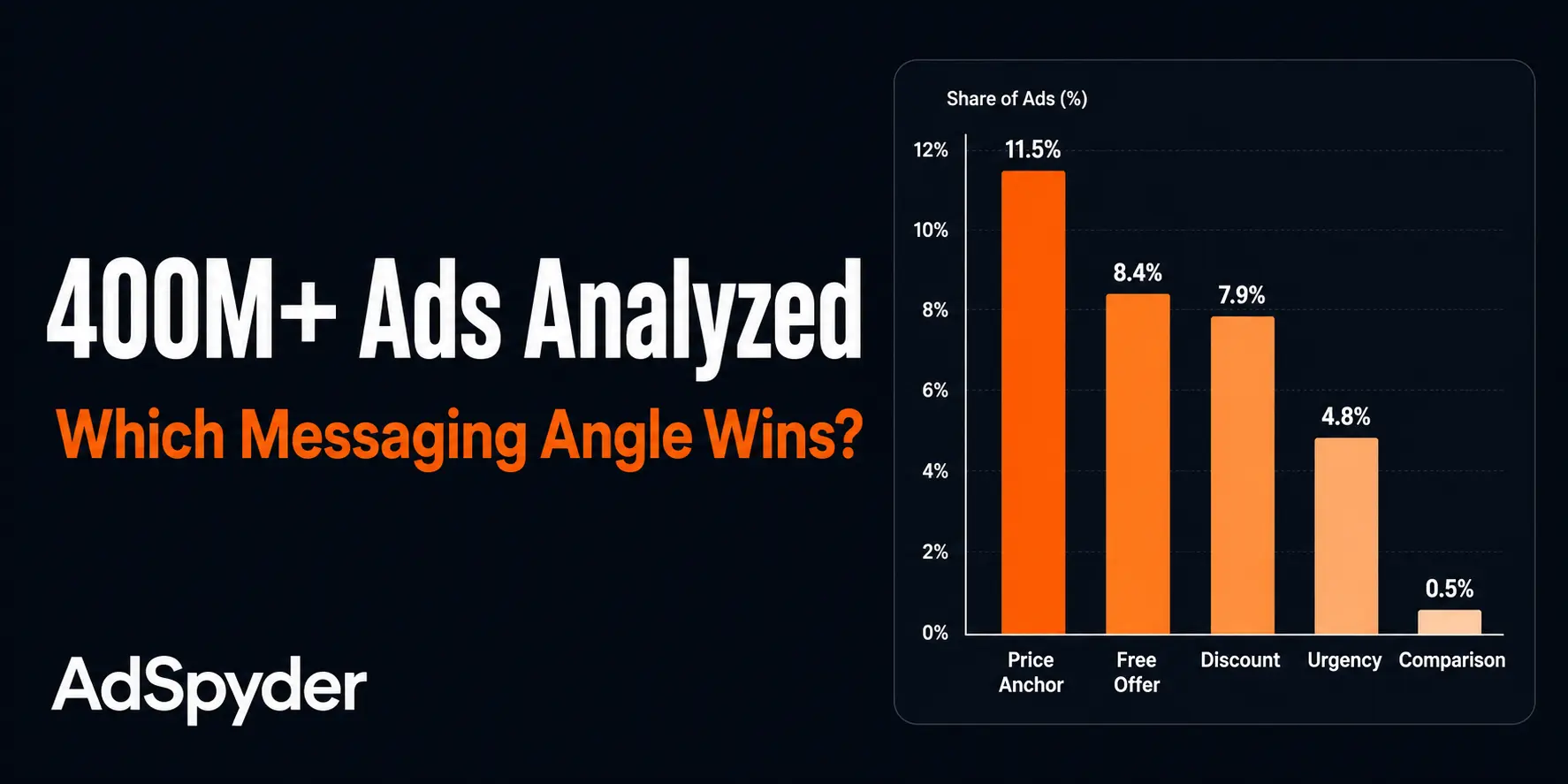 400M+ Ads Analyzed

Which Messaging Angle Wins?

AdSpyder

Share of Ads (%)

12%
10%
8%
6%
4%
2%
0%

11.5%
8.4%
7.9%
4.8%
0.5%

Price Anchor
Free Offer
Discount
Urgency
Comparison